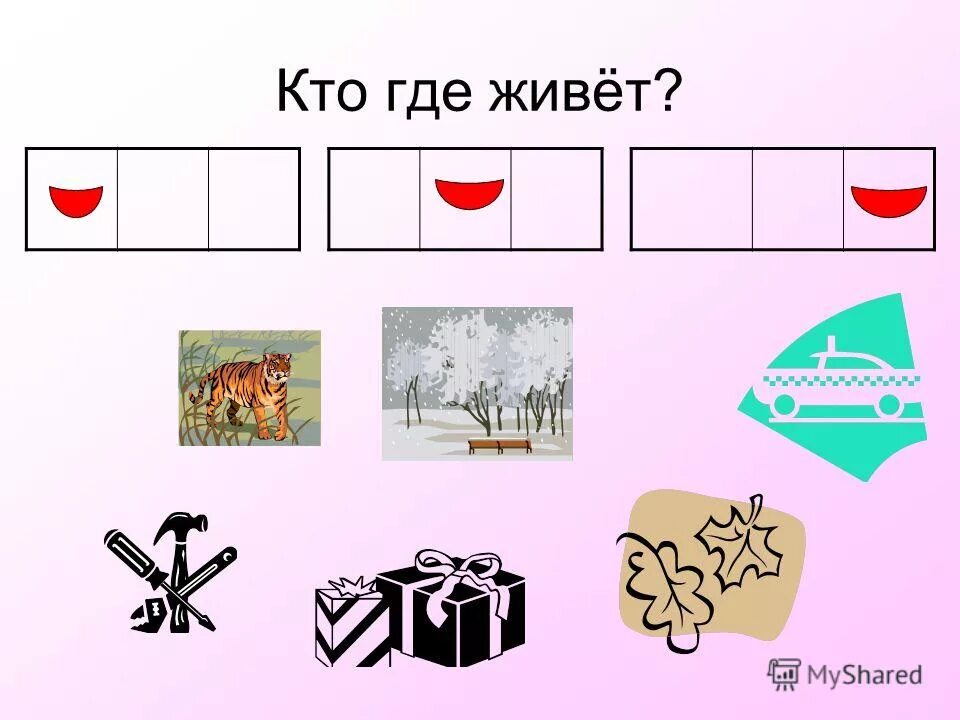 Кто где живёт?

MyShared